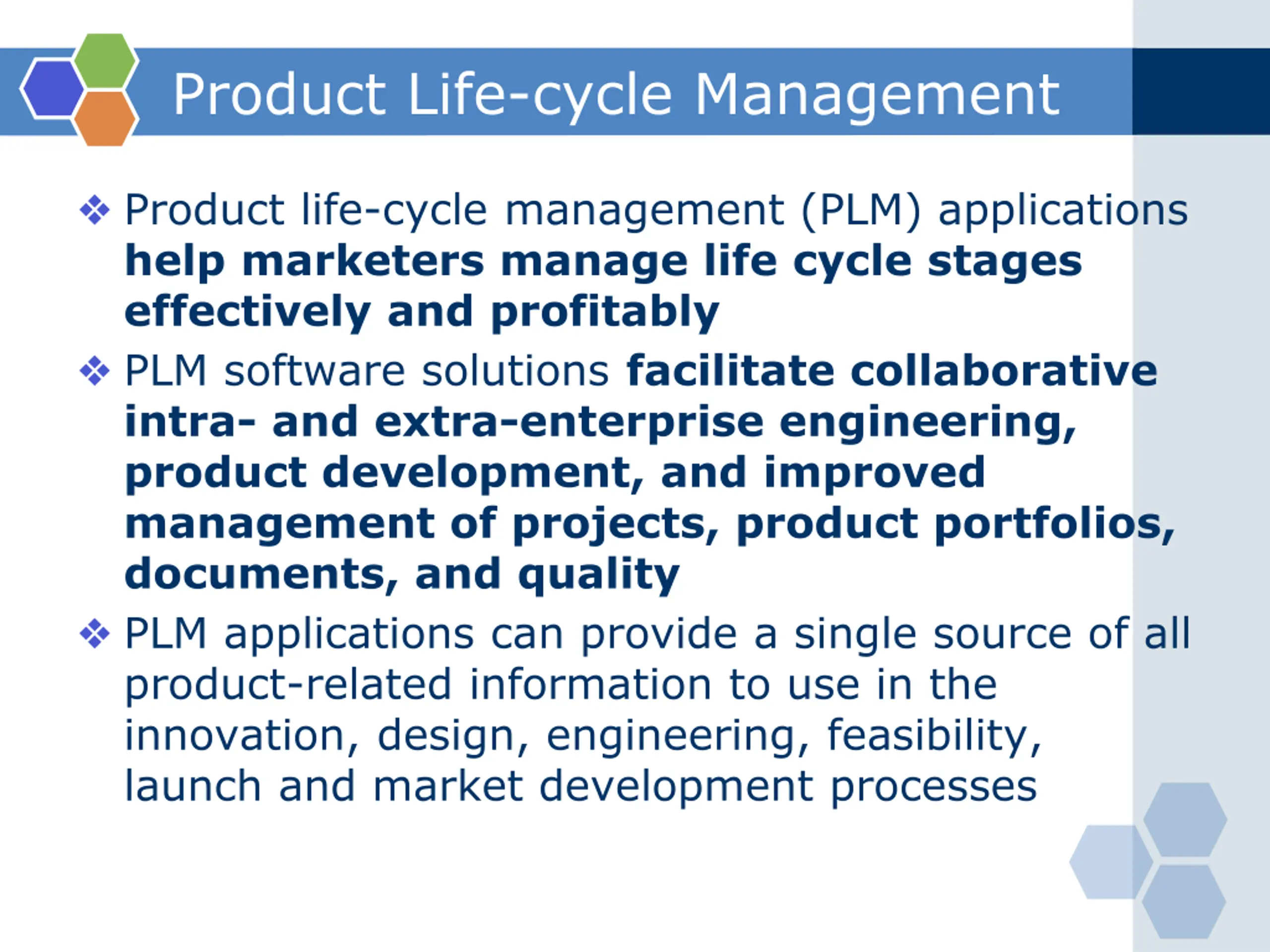 Product Life-cycle Management

❖ Product life-cycle management (PLM) applications help marketers manage life cycle stages effectively and profitably

❖ PLM software solutions facilitate collaborative intra- and extra-enterprise engineering, product development, and improved management of projects, product portfolios, documents, and quality

❖ PLM applications can provide a single source of all product-related information to use in the innovation, design, engineering, feasibility, launch and market development processes